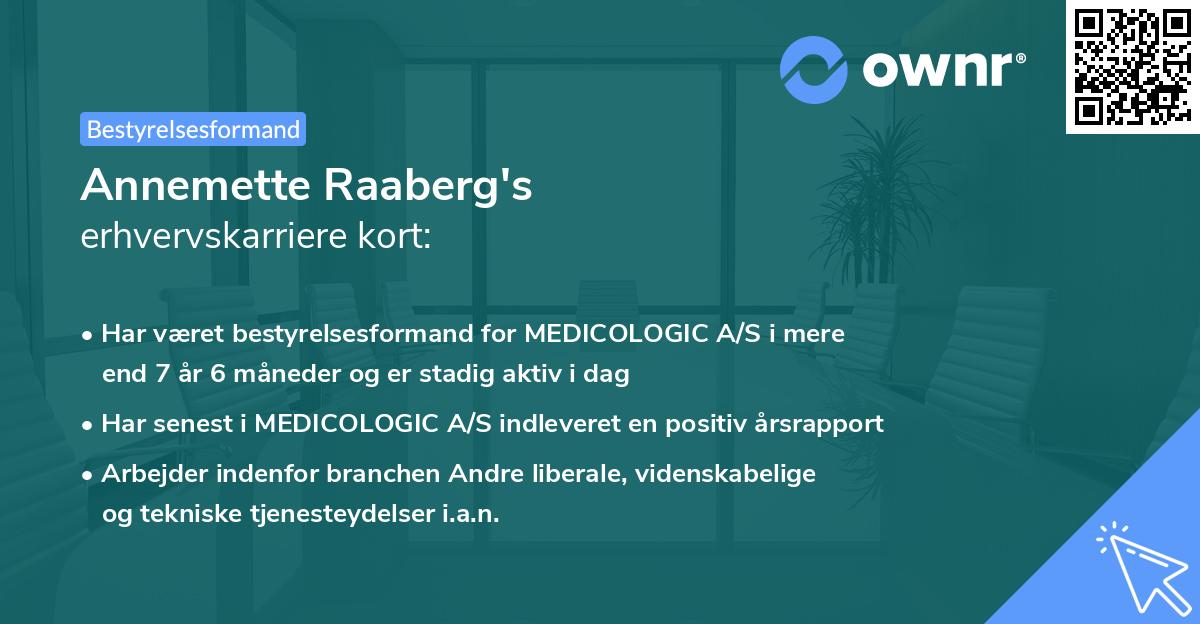 ownr®

Bestyrelsesformand

Annemette Raaberg's
erhvervskarriere kort:

• Har været bestyrelsesformand for MEDICOLOGIC A/S i mere end 7 år 6 måneder og er stadig aktiv i dag

• Har senest i MEDICOLOGIC A/S indleveret en positiv årsrapport

• Arbejder indenfor branchen Andre liberale, videnskabelige og tekniske tjenesteydelser i.a.n.